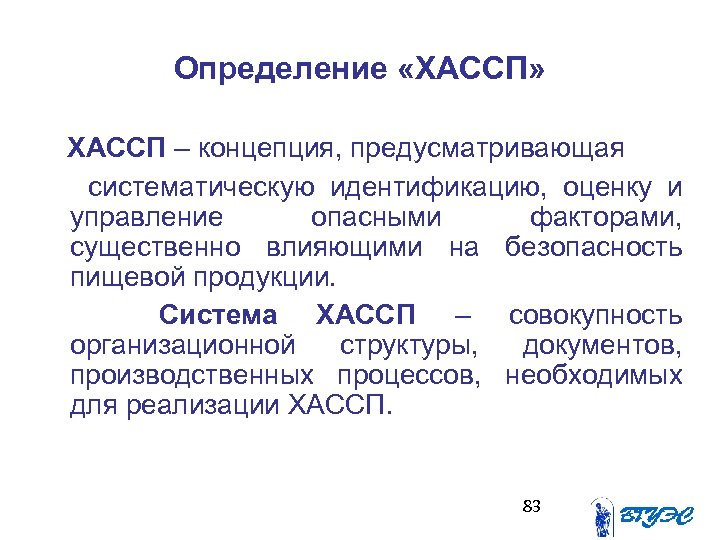 Определение «ХАССП»

ХАССП – концепция, предусматривающая систематическую идентификацию, оценку и управление опасными факторами, существенно влияющими на безопасность пищевой продукции.

Система ХАССП – совокупность организационной структуры, документов, производственных процессов, необходимых для реализации ХАССП.

83

ВГУЭС